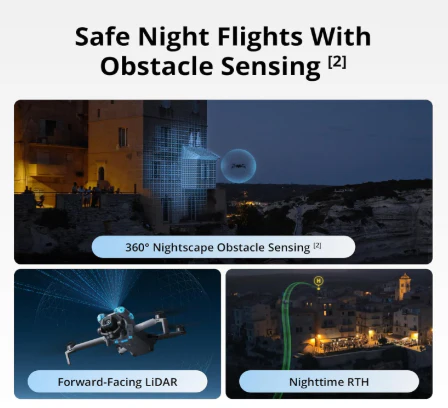 Safe Night Flights With Obstacle Sensing [2]

360° Nightscape Obstacle Sensing [2]

H

Forward-Facing LiDAR

Nighttime RTH